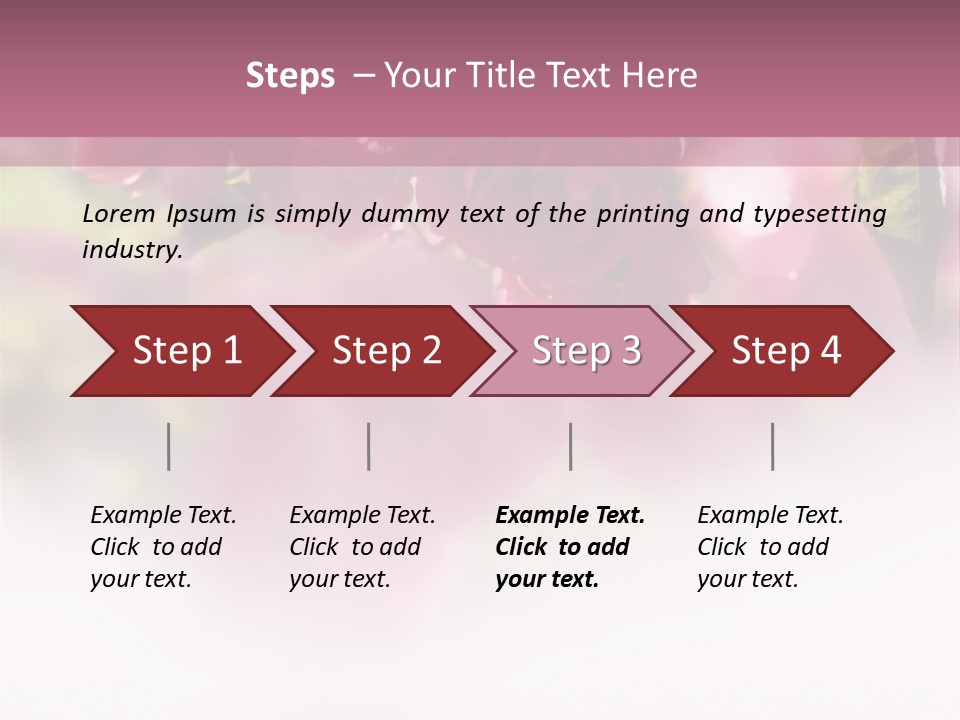 Steps – Your Title Text Here

Lorem Ipsum is simply dummy text of the printing and typesetting industry.

Step 1

Step 2

Step 3

Step 4

Example Text. Click to add your text.

Example Text. Click to add your text.

Example Text. Click to add your text.

Example Text. Click to add your text.